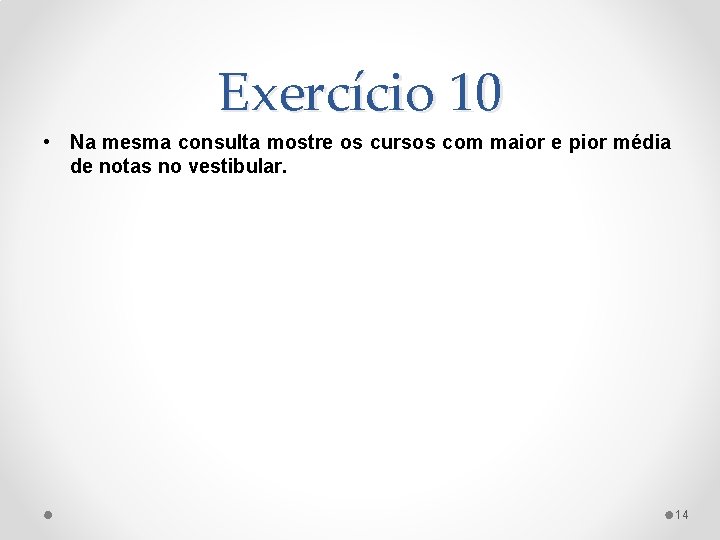 Exercício 10

• Na mesma consulta mostre os cursos com maior e pior média de notas no vestibular.

14